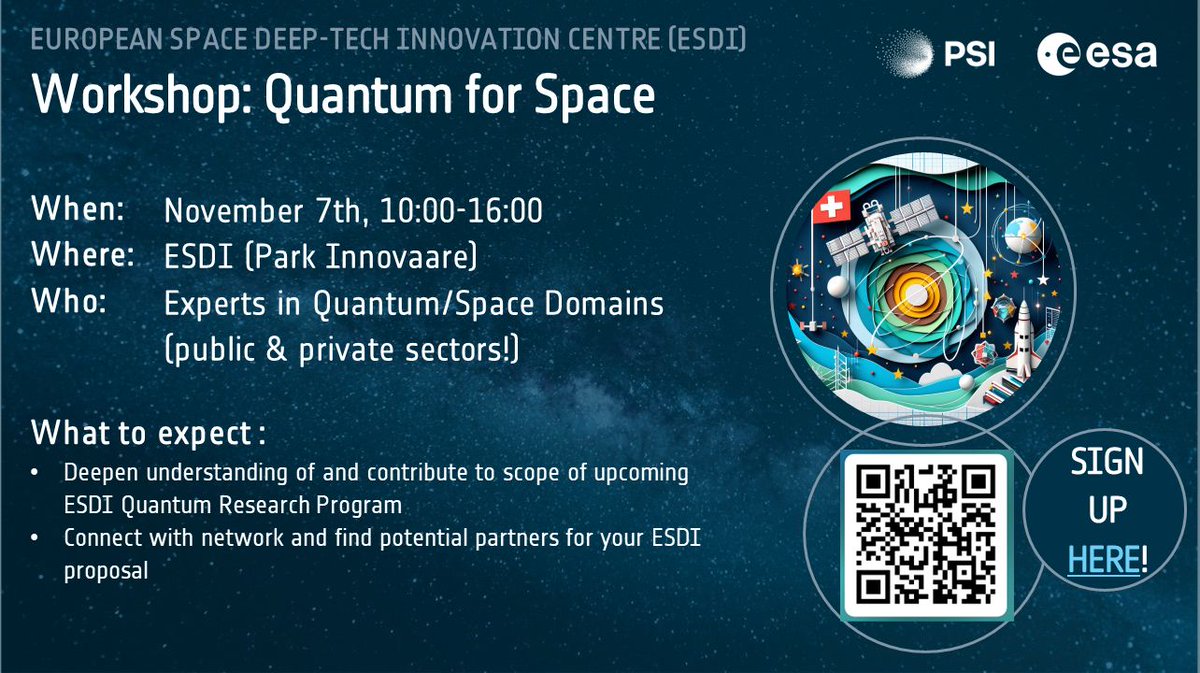 EUROPEAN SPACE DEEP-TECH INNOVATION CENTRE (ESDI)

PSI esa

Workshop: Quantum for Space

When: November 7th, 10:00-16:00
Where: ESDI (Park Innovaare)
Who: Experts in Quantum/Space Domains (public & private sectors!)

What to expect :
• Deepen understanding of and contribute to scope of upcoming ESDI Quantum Research Program
• Connect with network and find potential partners for your ESDI proposal

SIGN UP HERE!